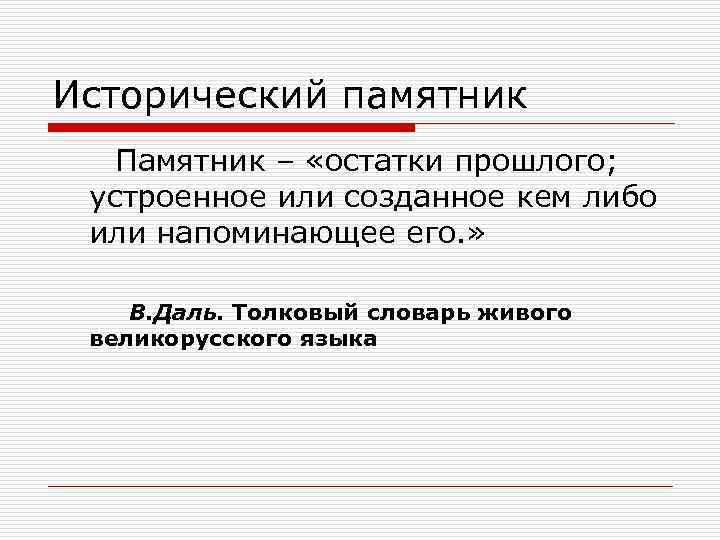 Исторический памятник

Памятник – «остатки прошлого; устроенное или созданное кем либо или напоминающее его.»

В.Даль. Толковый словарь живого великорусского языка